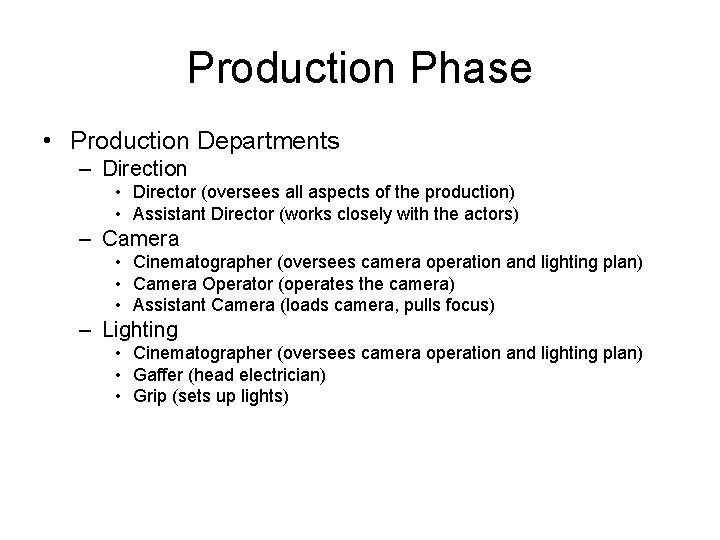 Production Phase

• Production Departments
  – Direction
    • Director (oversees all aspects of the production)
    • Assistant Director (works closely with the actors)
  – Camera
    • Cinematographer (oversees camera operation and lighting plan)
    • Camera Operator (operates the camera)
    • Assistant Camera (loads camera, pulls focus)
  – Lighting
    • Cinematographer (oversees camera operation and lighting plan)
    • Gaffer (head electrician)
    • Grip (sets up lights)